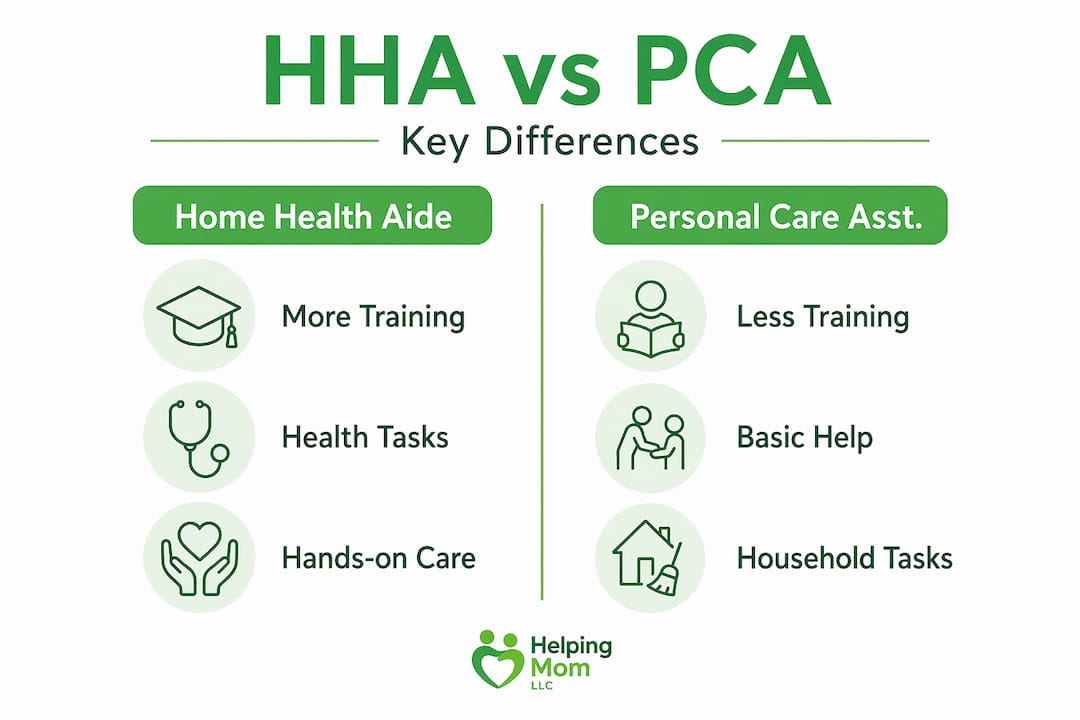 HHA vs PCA

Key Differences

Home Health Aide

More Training

Health Tasks

Hands-on Care

Personal Care Asst.

Less Training

Basic Help

Household Tasks

Helping Mom LLC